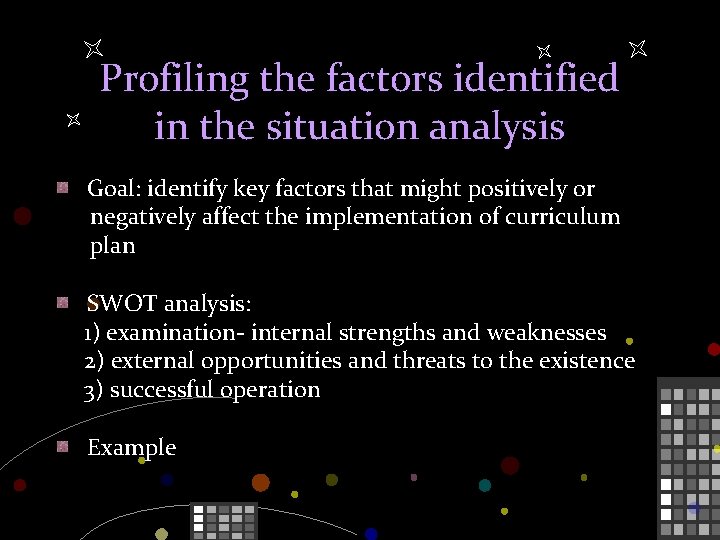 Profiling the factors identified in the situation analysis

Goal: identify key factors that might positively or negatively affect the implementation of curriculum plan

SWOT analysis:
1) examination- internal strengths and weaknesses
2) external opportunities and threats to the existence
3) successful operation

Example